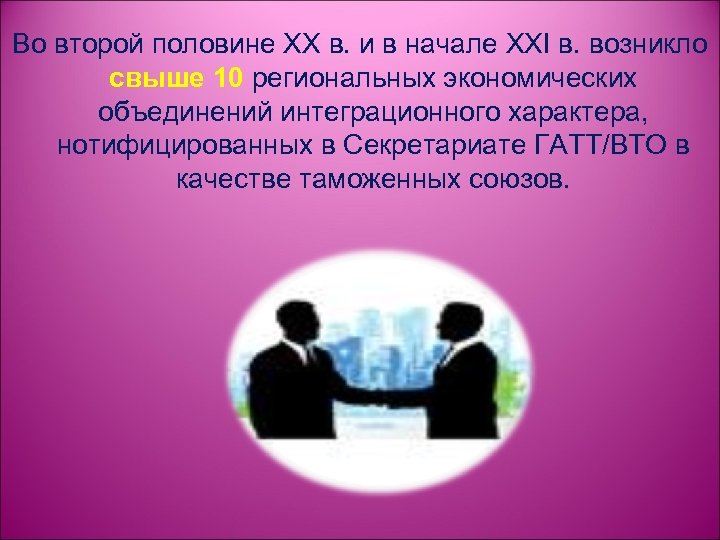 Во второй половине XX в. и в начале XXI в. возникло свыше 10 региональных экономических объединений интеграционного характера, нотифицированных в Секретариате ГАТТ/ВТО в качестве таможенных союзов.